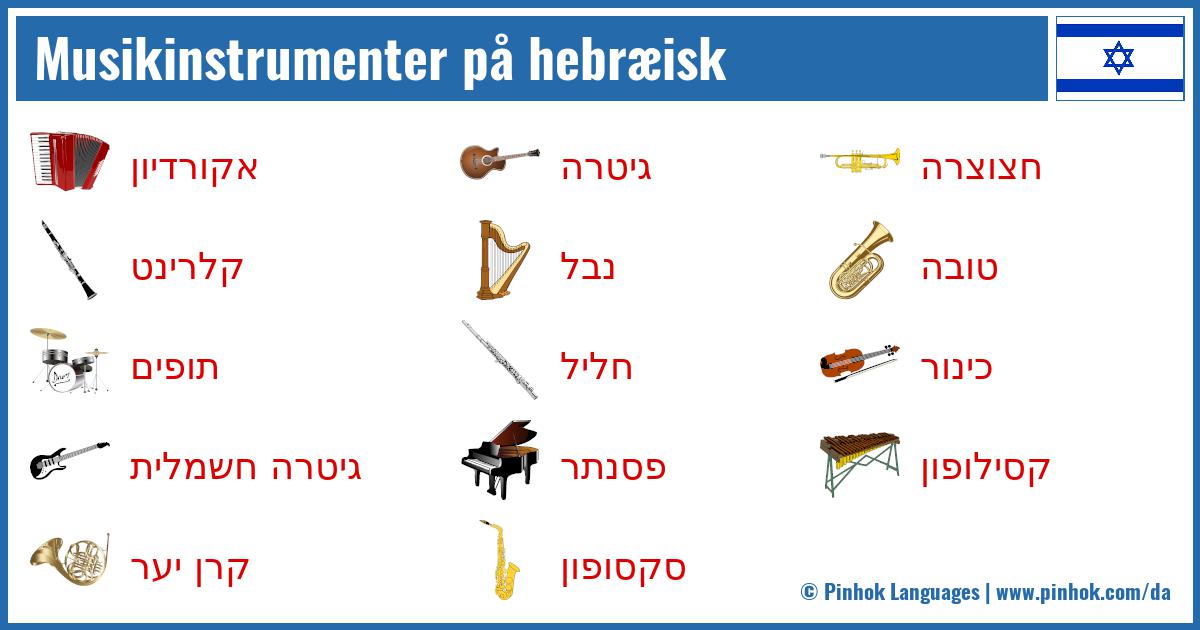 Musikinstrumenter på hebræisk

אקורדיון

קלרינט

תופים

גיטרה חשמלית

קרן יער

גיטרה

נבל

חליל

פסנתר

סקסופון

חצוצרה

טובה

כינור

קסילופון

© Pinhok Languages | www.pinhok.com/da